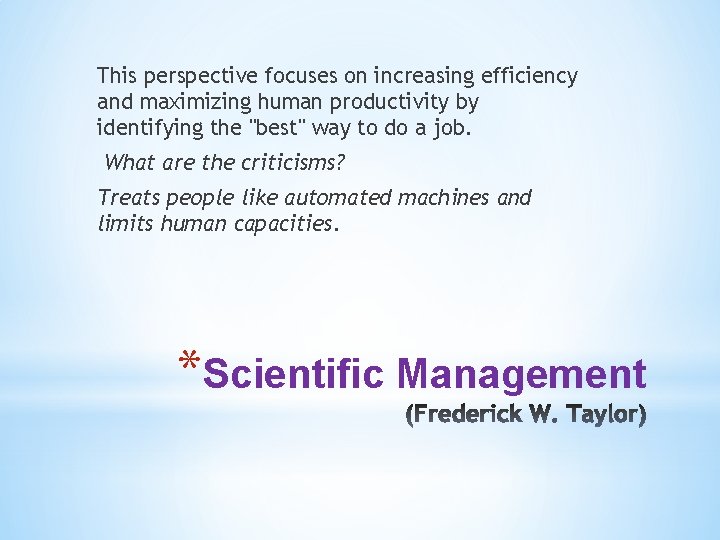 This perspective focuses on increasing efficiency and maximizing human productivity by identifying the "best" way to do a job.

What are the criticisms?

Treats people like automated machines and limits human capacities.

*Scientific Management
(Frederick W. Taylor)